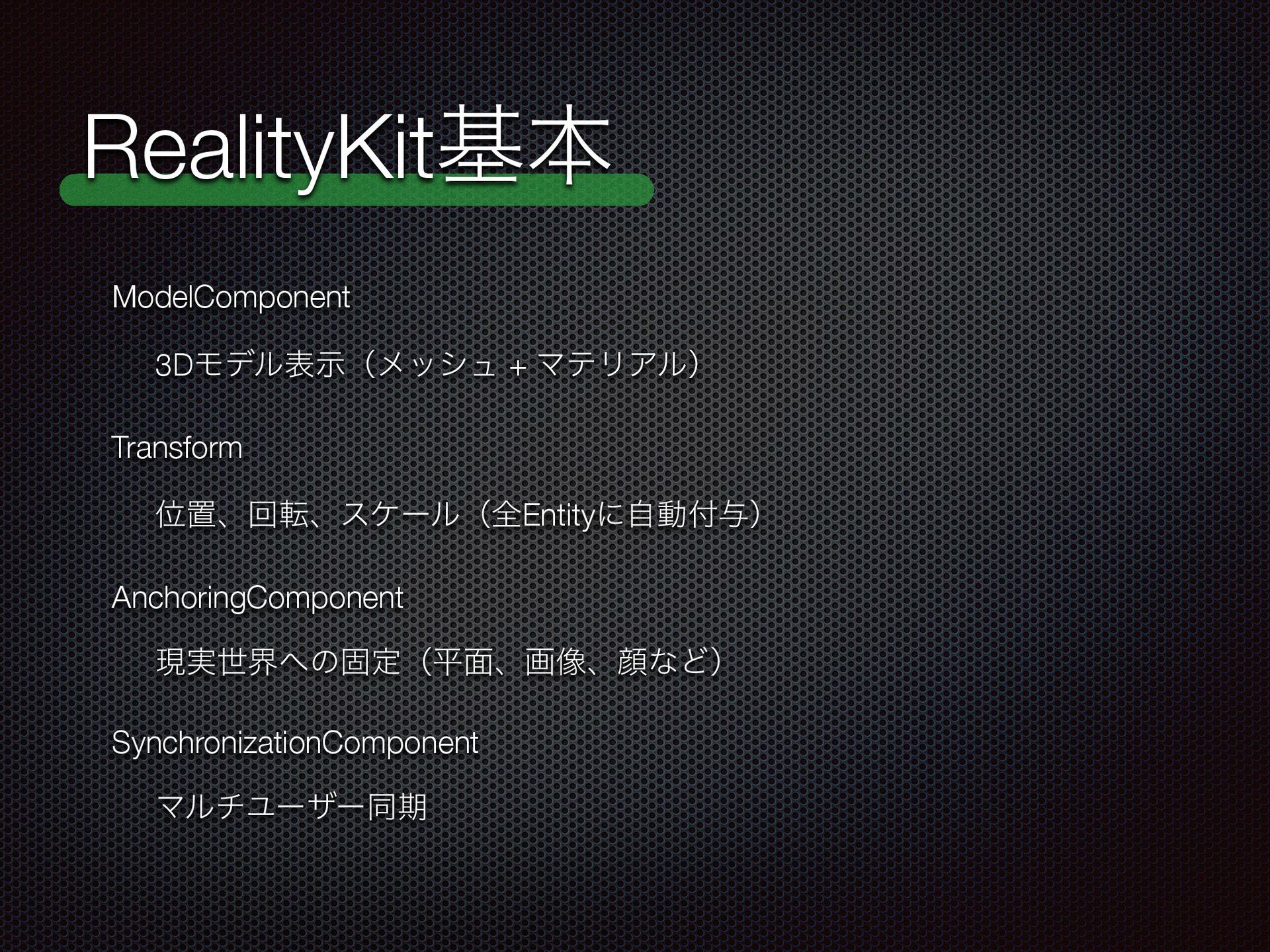 RealityKit基本

ModelComponent

3Dモデル表示（メッシュ + マテリアル）

Transform

位置、回転、スケール（全Entityに自動付与）

AnchoringComponent

現実世界への固定（平面、画像、顔など）

SynchronizationComponent

マルチユーザー同期